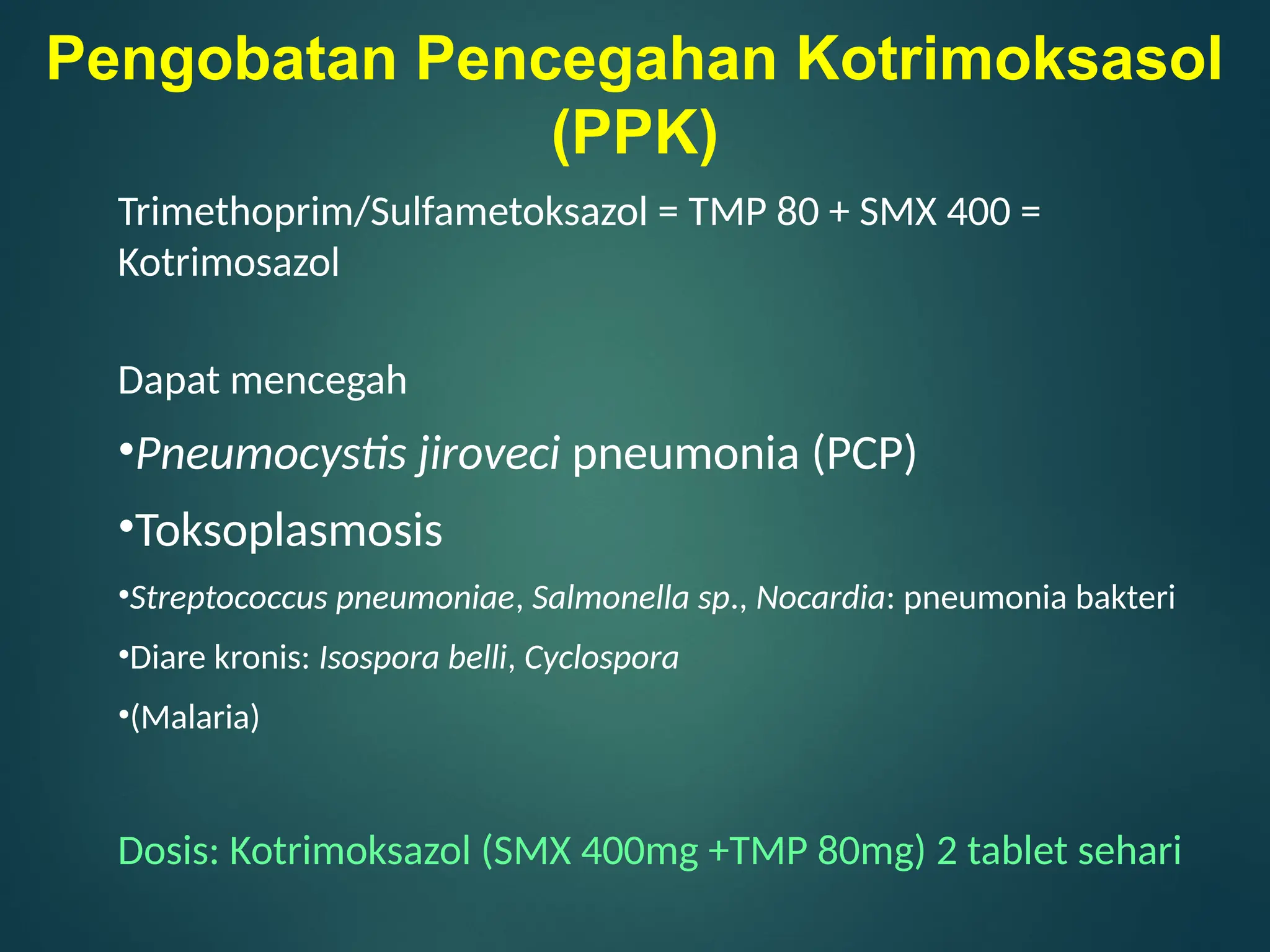 Pengobatan Pencegahan Kotrimoksasol (PPK)

Trimethoprim/Sulfametoksazol = TMP 80 + SMX 400 = Kotrimosazol

Dapat mencegah

•Pneumocystis jiroveci pneumonia (PCP)

•Toksoplasmosis

•Streptococcus pneumoniae, Salmonella sp., Nocardia: pneumonia bakteri

•Diare kronis: Isospora belli, Cyclospora

•(Malaria)

Dosis: Kotrimoksazol (SMX 400mg +TMP 80mg) 2 tablet sehari